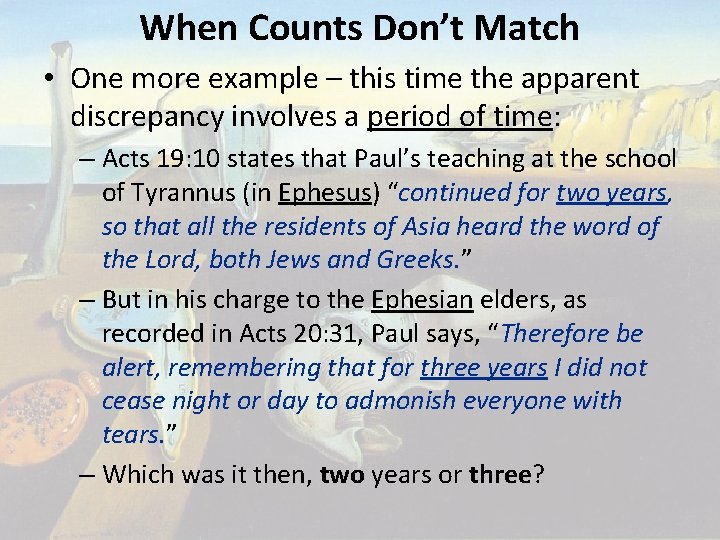 When Counts Don't Match

• One more example – this time the apparent discrepancy involves a period of time:

– Acts 19:10 states that Paul's teaching at the school of Tyrannus (in Ephesus) "continued for two years, so that all the residents of Asia heard the word of the Lord, both Jews and Greeks."

– But in his charge to the Ephesian elders, as recorded in Acts 20:31, Paul says, "Therefore be alert, remembering that for three years I did not cease night or day to admonish everyone with tears."

– Which was it then, two years or three?